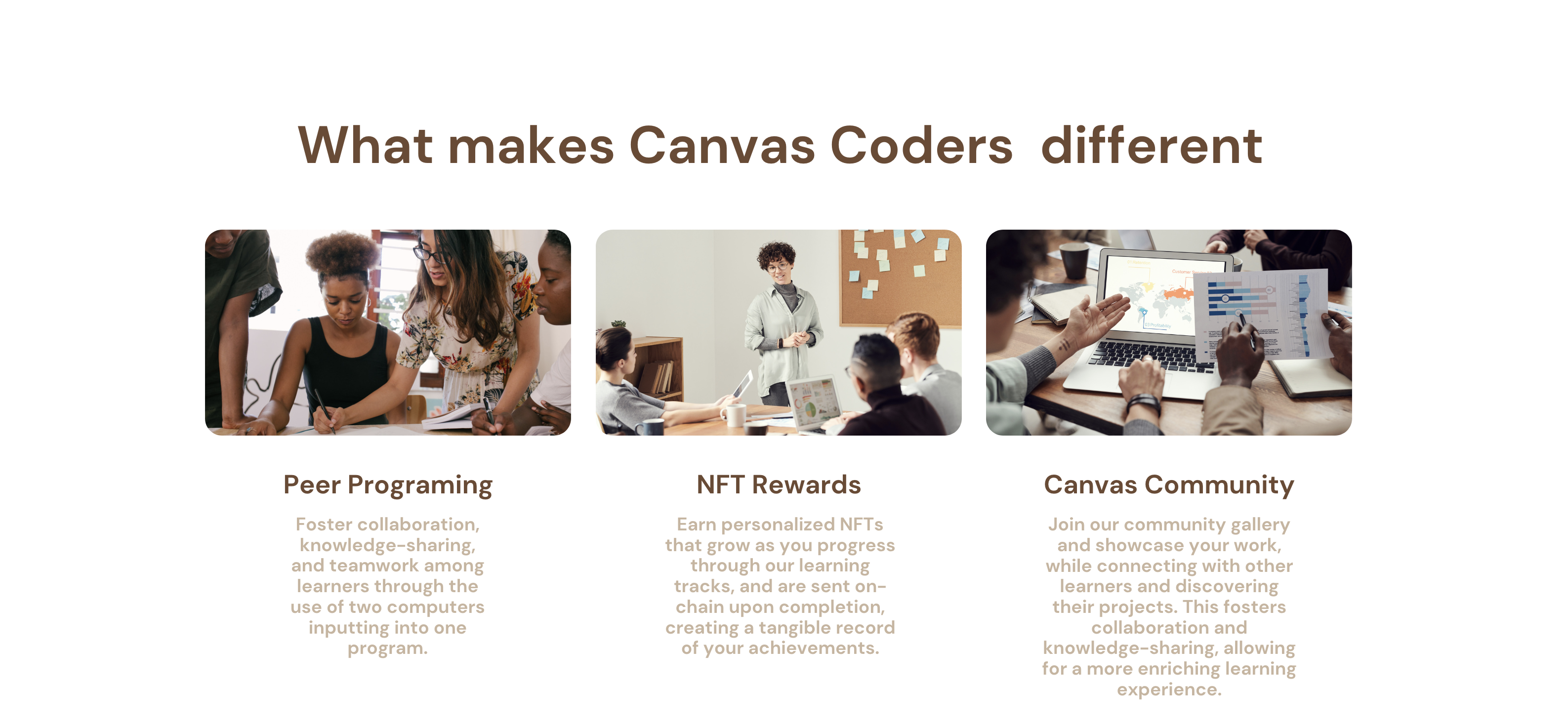 What makes Canvas Coders  different

Peer Programing

Foster collaboration, knowledge-sharing, and teamwork among learners through the use of two computers inputting into one program.

NFT Rewards

Earn personalized NFTs that grow as you progress through our learning tracks, and are sent on-chain upon completion, creating a tangible record of your achievements.

Canvas Community

Join our community gallery and showcase your work, while connecting with other learners and discovering their projects. This fosters collaboration and knowledge-sharing, allowing for a more enriching learning experience.